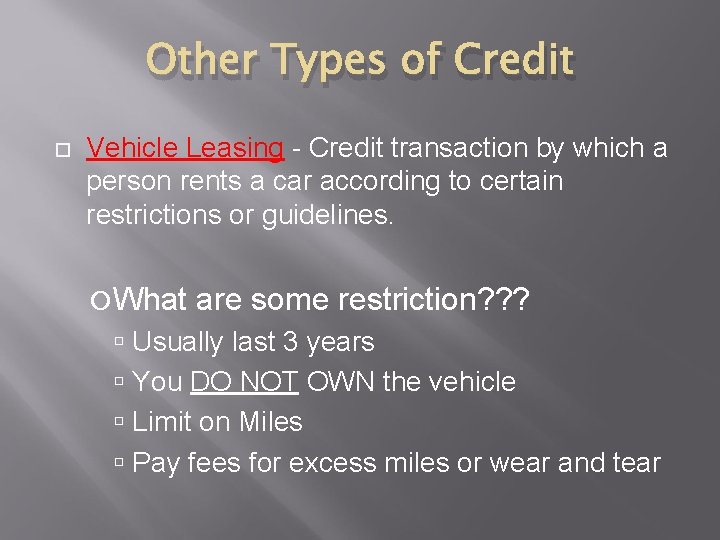 Other Types of Credit

Vehicle Leasing - Credit transaction by which a person rents a car according to certain restrictions or guidelines.

What are some restriction???

Usually last 3 years

You DO NOT OWN the vehicle

Limit on Miles

Pay fees for excess miles or wear and tear